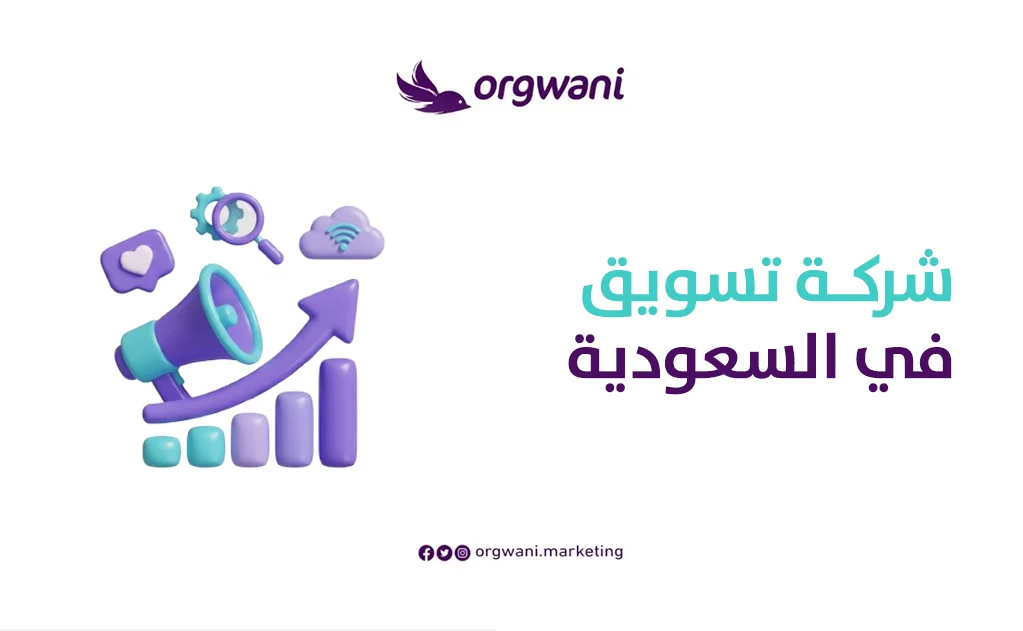 orgwani

شركة تسويق
في السعودية

orgwani.marketing